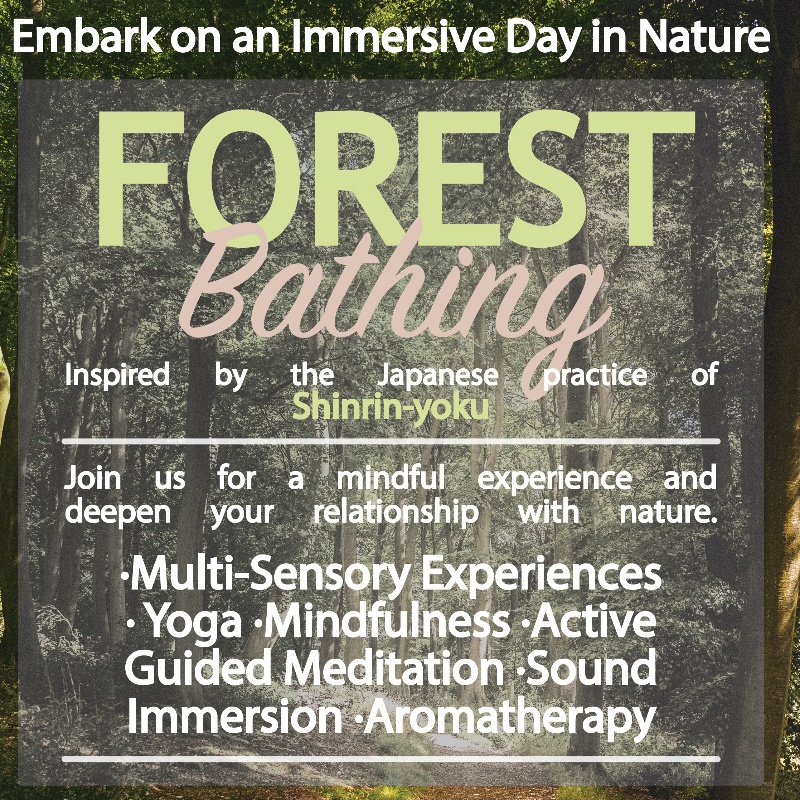 Embark on an Immersive Day in Nature

FOREST
Bathing

Inspired by the Japanese practice of Shinrin-yoku

Join us for a mindful experience and deepen your relationship with nature.

·Multi-Sensory Experiences · Yoga ·Mindfulness ·Active Guided Meditation ·Sound Immersion ·Aromatherapy